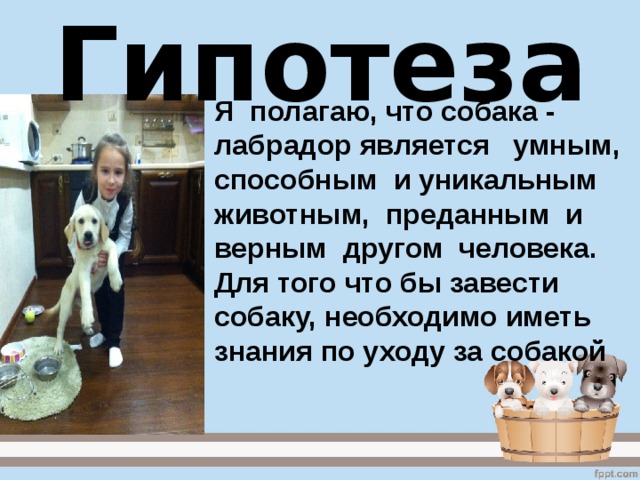 Гипотеза

Я полагаю, что собака - лабрадор является умным, способным и уникальным животным, преданным и верным другом человека. Для того что бы завести собаку, необходимо иметь знания по уходу за собакой

fppt.com